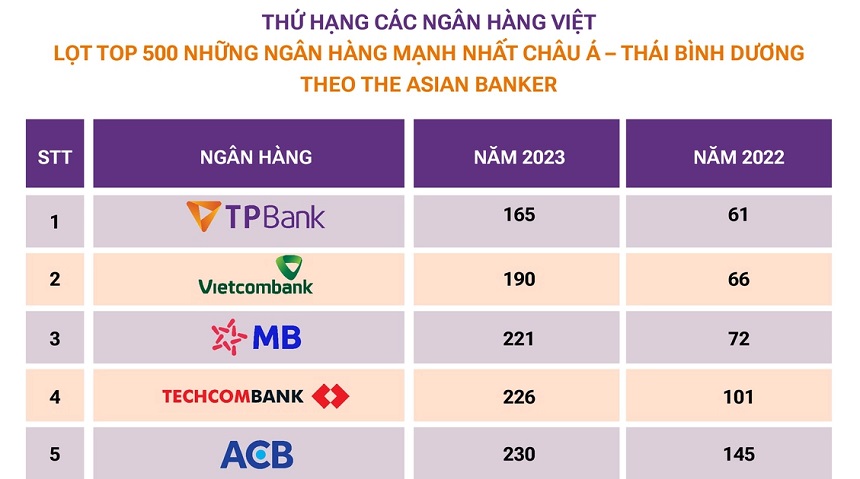 THỨ HẠNG CÁC NGÂN HÀNG VIỆT
LỌT TOP 500 NHỮNG NGÂN HÀNG MẠNH NHẤT CHÂU Á – THÁI BÌNH DƯƠNG
THEO THE ASIAN BANKER

| STT | NGÂN HÀNG | NĂM 2023 | NĂM 2022 |
|---|---|---|---|
| 1 | TPBank | 165 | 61 |
| 2 | Vietcombank | 190 | 66 |
| 3 | MB | 221 | 72 |
| 4 | TECHCOMBANK | 226 | 101 |
| 5 | ACB | 230 | 145 |